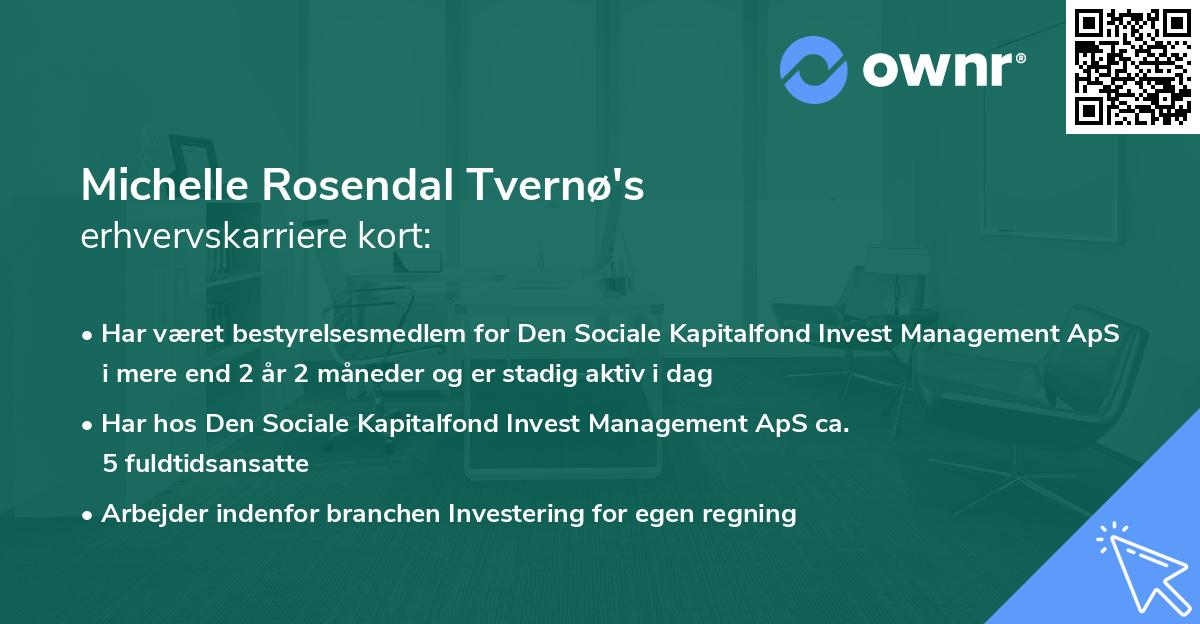 ownr®

Michelle Rosendal Tvernø's
erhvervskarriere kort:

• Har været bestyrelsesmedlem for Den Sociale Kapitalfond Invest Management ApS i mere end 2 år 2 måneder og er stadig aktiv i dag

• Har hos Den Sociale Kapitalfond Invest Management ApS ca. 5 fuldtidsansatte

• Arbejder indenfor branchen Investering for egen regning